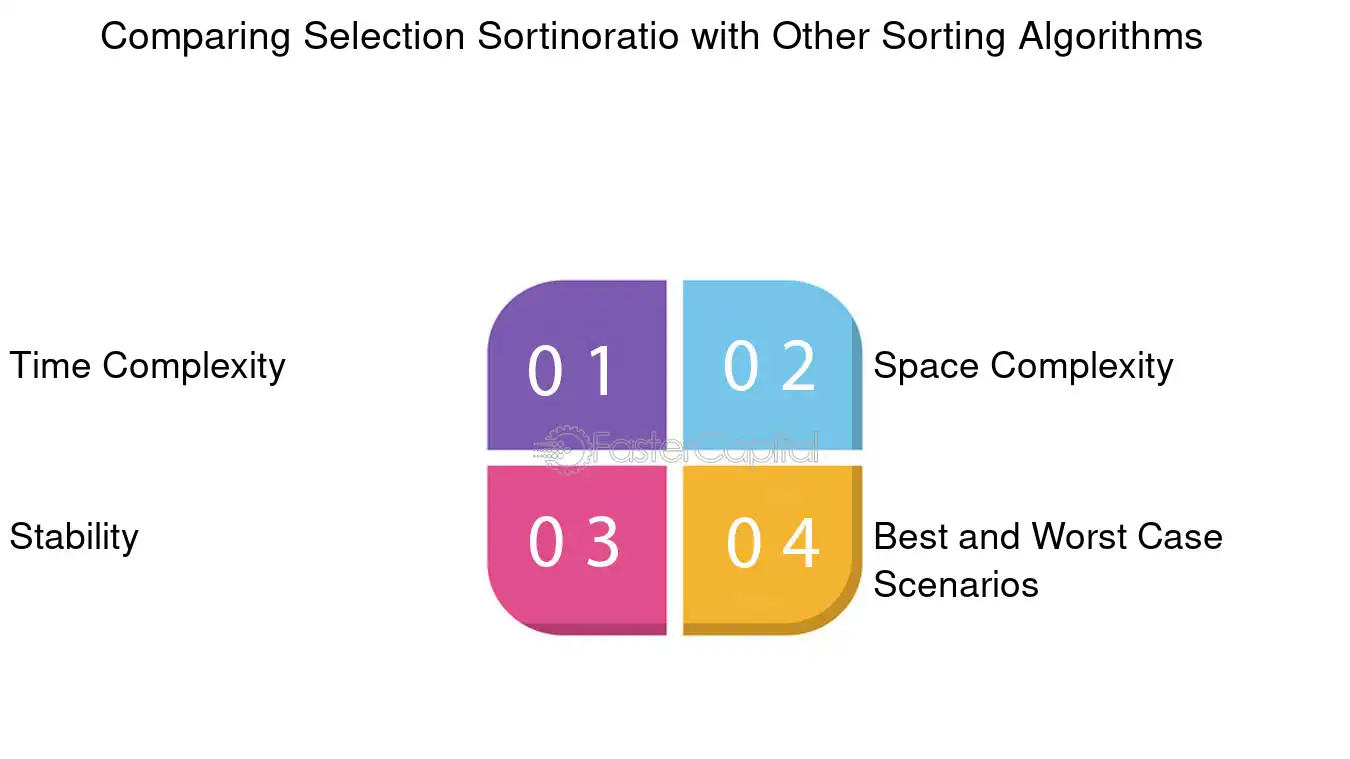 Comparing Selection Sortinoratio with Other Sorting Algorithms

Time Complexity

0 1

0 2

Space Complexity

FasterCapital

Stability

0 3

0 4

Best and Worst Case Scenarios